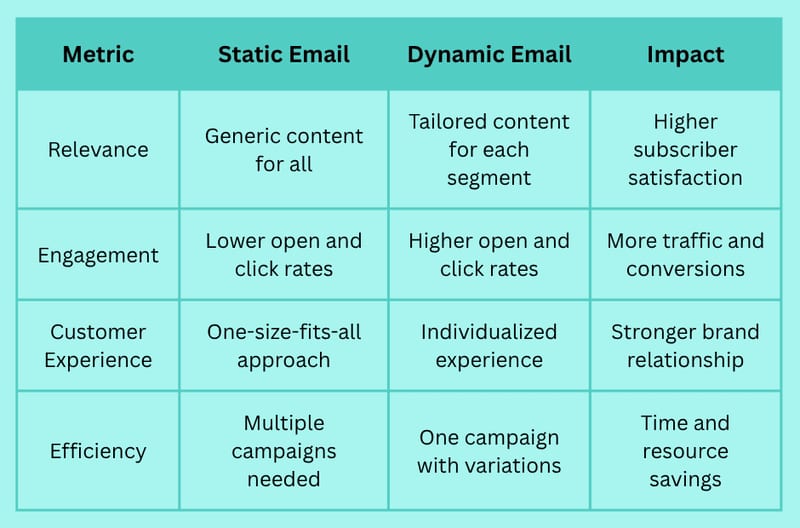 | Metric | Static Email | Dynamic Email | Impact |
|---|---|---|---|
| Relevance | Generic content for all | Tailored content for each segment | Higher subscriber satisfaction |
| Engagement | Lower open and click rates | Higher open and click rates | More traffic and conversions |
| Customer Experience | One-size-fits-all approach | Individualized experience | Stronger brand relationship |
| Efficiency | Multiple campaigns needed | One campaign with variations | Time and resource savings |